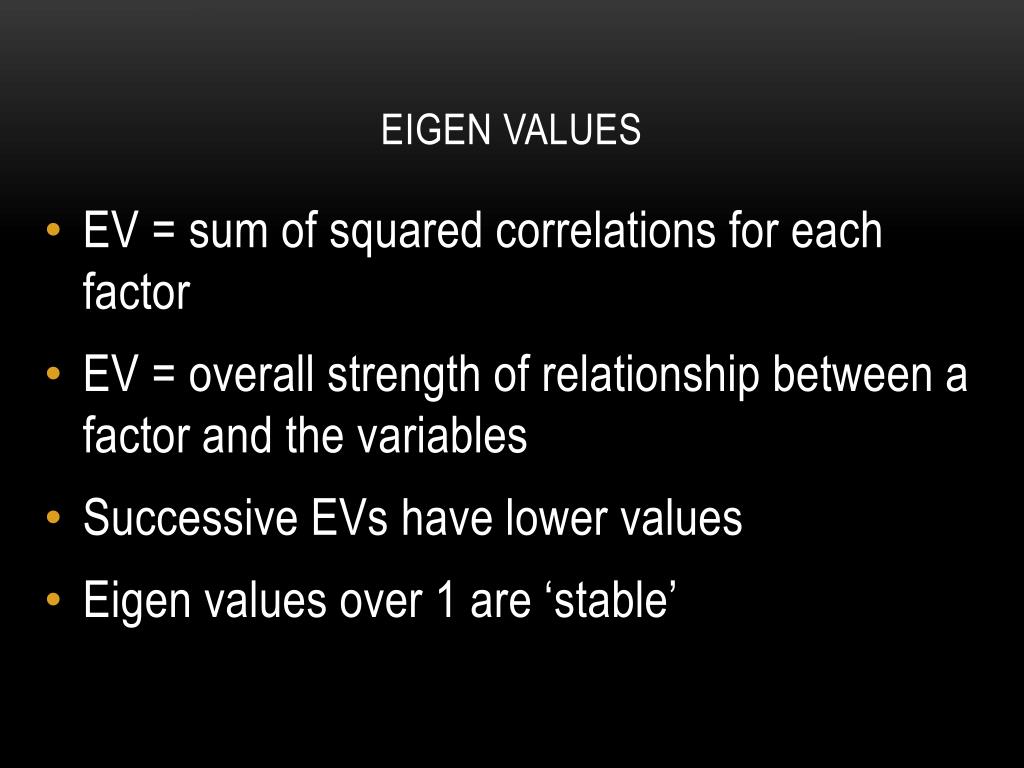 EIGEN VALUES

• EV = sum of squared correlations for each factor

• EV = overall strength of relationship between a factor and the variables

• Successive EVs have lower values

• Eigen values over 1 are ‘stable’